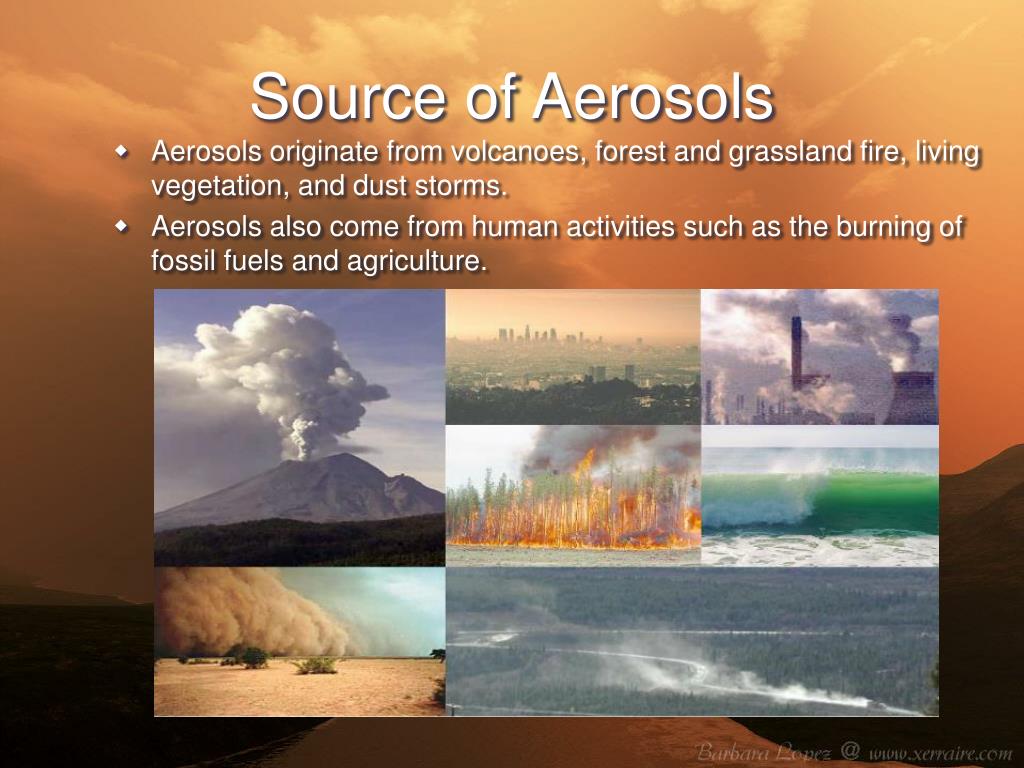 Source of Aerosols

Aerosols originate from volcanoes, forest and grassland fire, living vegetation, and dust storms.

Aerosols also come from human activities such as the burning of fossil fuels and agriculture.

Barbara Lopez @ www.xerraire.com